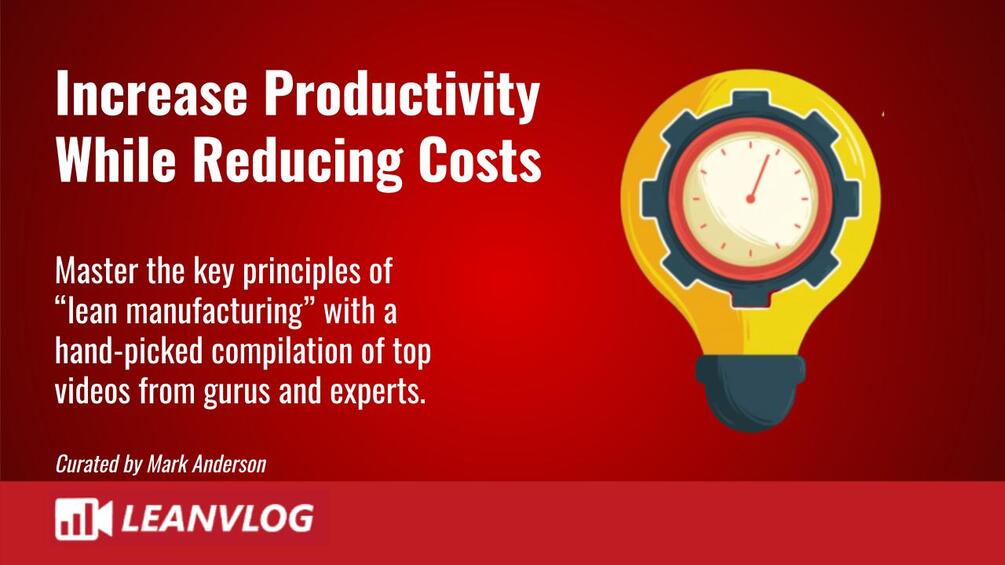 Increase Productivity While Reducing Costs

Master the key principles of “lean manufacturing” with a hand-picked compilation of top videos from gurus and experts.

Curated by Mark Anderson

LEANVLOG